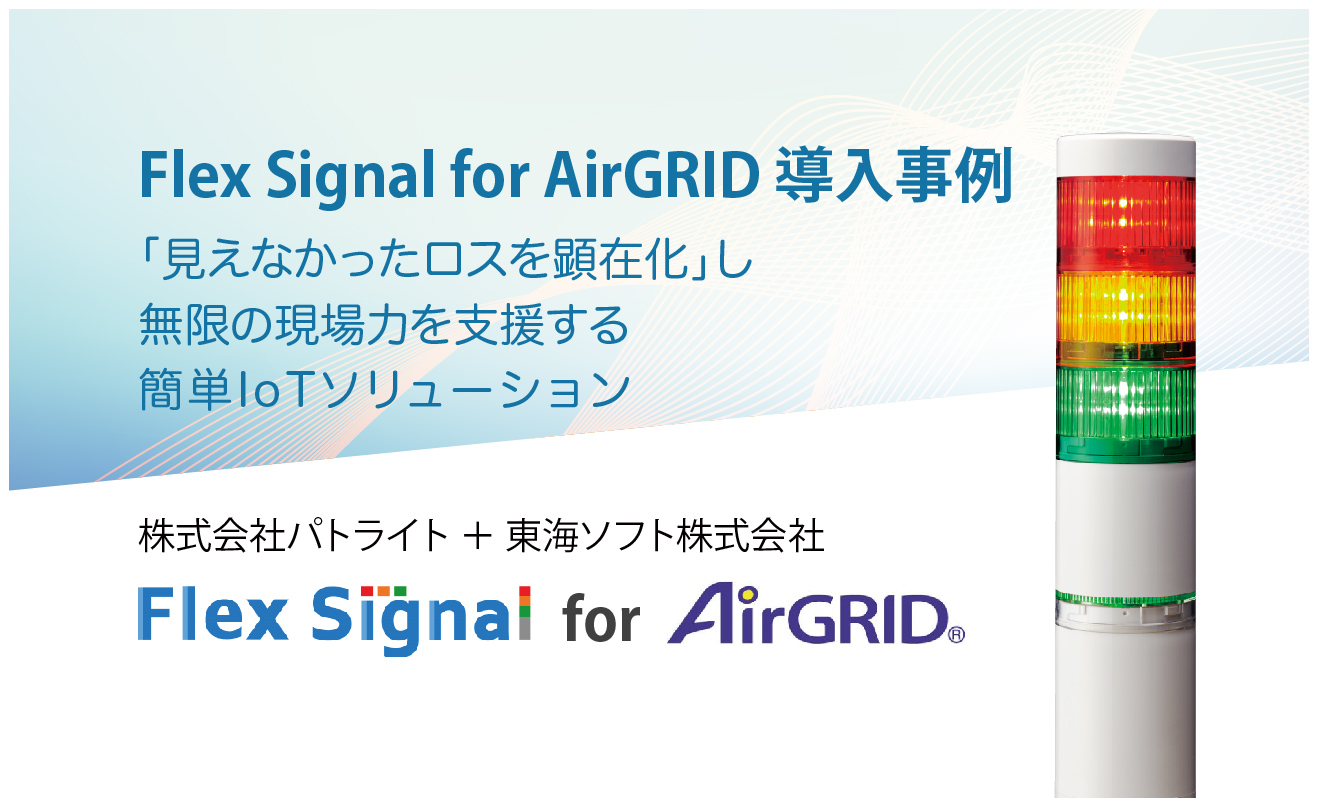 Flex Signal for AirGRID 導入事例

「見えなかったロスを顕在化」し
無限の現場力を支援する
簡単IoTソリューション

株式会社パトライト ＋ 東海ソフト株式会社

Flex Signal for AirGRID®